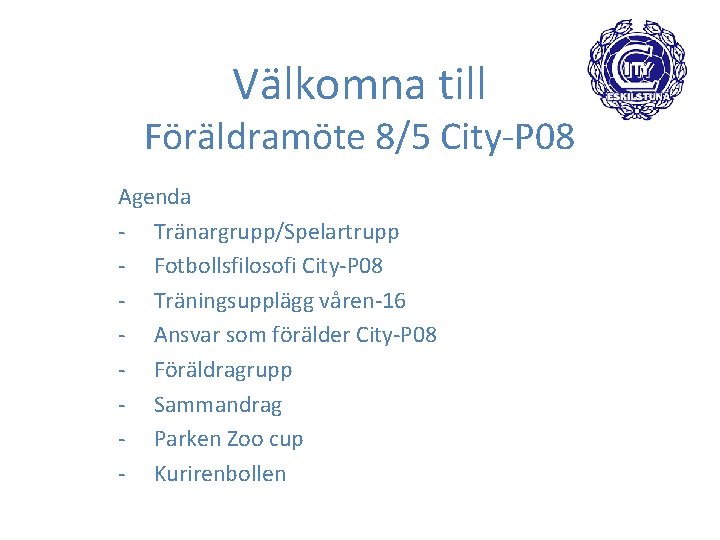 CITY
ESKILSTUNA

Välkomna till
Föräldramöte 8/5 City-P08

Agenda
- Tränargrupp/Spelartrupp
- Fotbollsfilosofi City-P08
- Träningsupplägg våren-16
- Ansvar som förälder City-P08
- Föräldragrupp
- Sammandrag
- Parken Zoo cup
- Kurirenbollen